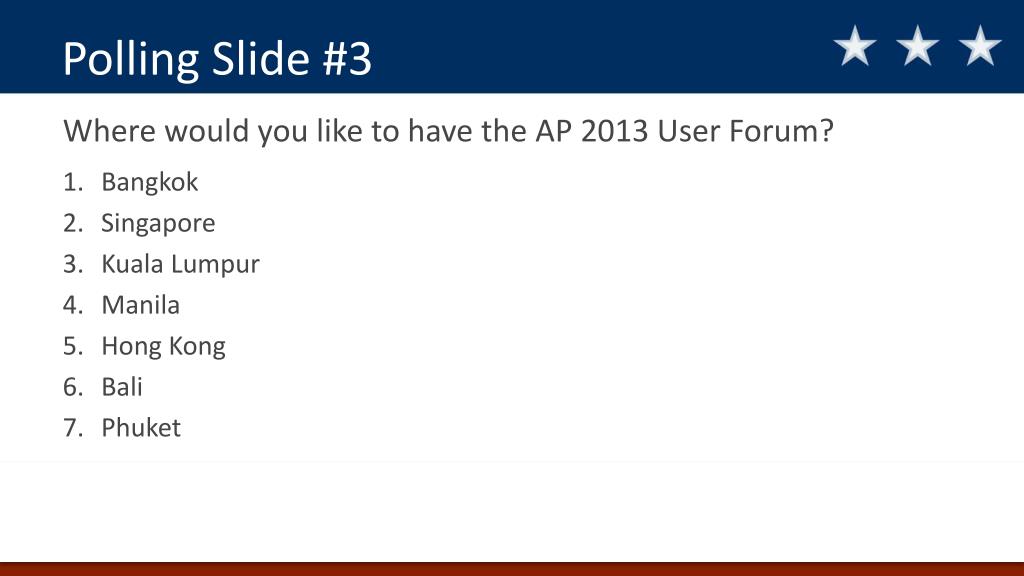 Polling Slide #3

Where would you like to have the AP 2013 User Forum?

1. Bangkok
2. Singapore
3. Kuala Lumpur
4. Manila
5. Hong Kong
6. Bali
7. Phuket